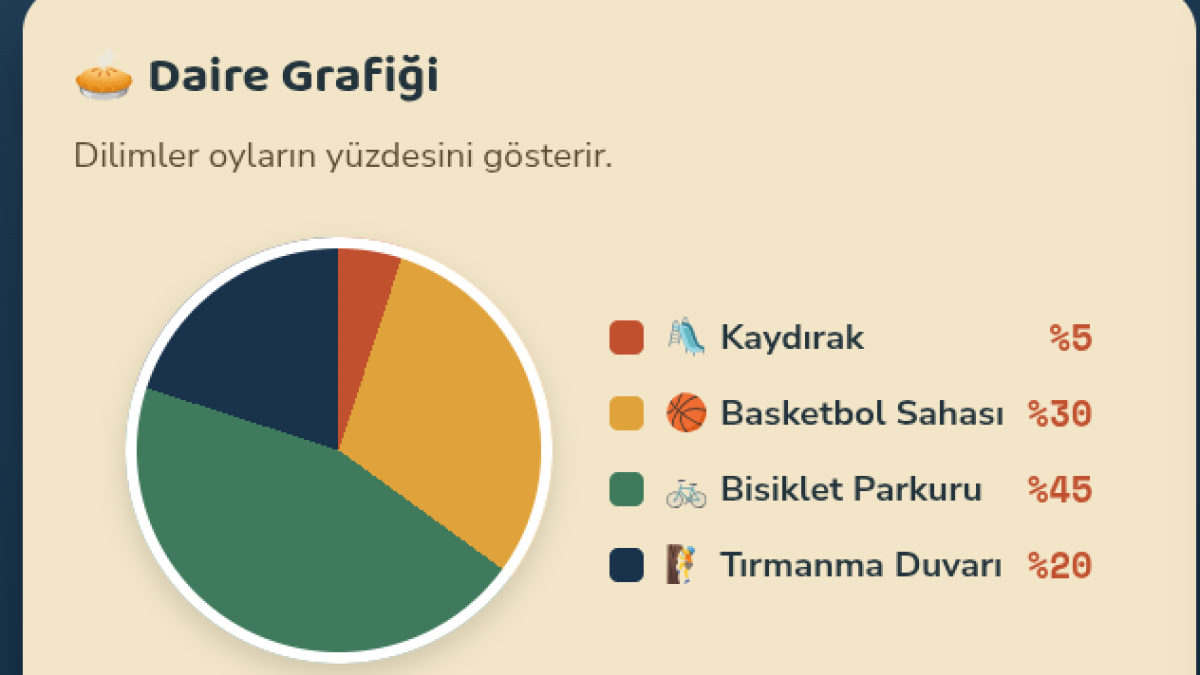 Daire Grafiği

Dilimler oyların yüzdesini gösterir.

Kaydırak %5
Basketbol Sahası %30
Bisiklet Parkuru %45
Tırmanma Duvarı %20